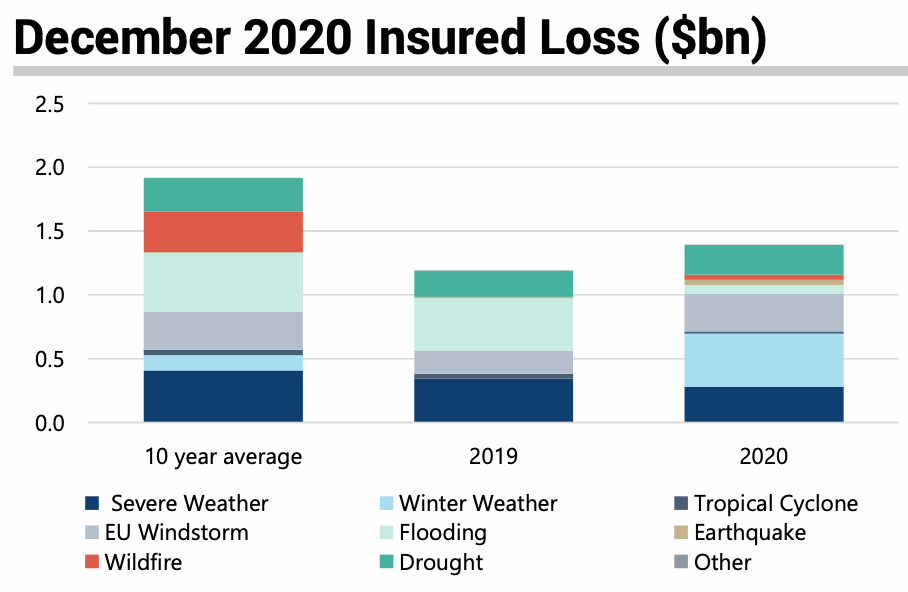 December 2020 Insured Loss ($bn)

2.5
2.0
1.5
1.0
0.5
0.0

10 year average
2019
2020

Severe Weather
Winter Weather
Tropical Cyclone
EU Windstorm
Flooding
Earthquake
Wildfire
Drought
Other